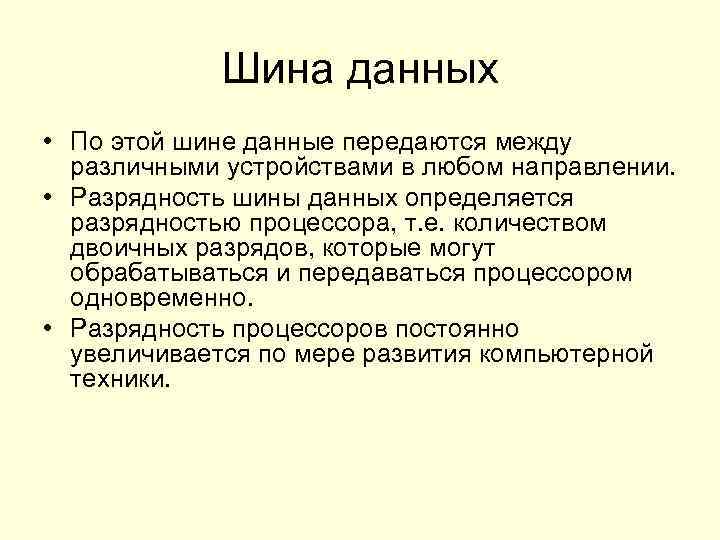 Шина данных

• По этой шине данные передаются между различными устройствами в любом направлении.
• Разрядность шины данных определяется разрядностью процессора, т.е. количеством двоичных разрядов, которые могут обрабатываться и передаваться процессором одновременно.
• Разрядность процессоров постоянно увеличивается по мере развития компьютерной техники.